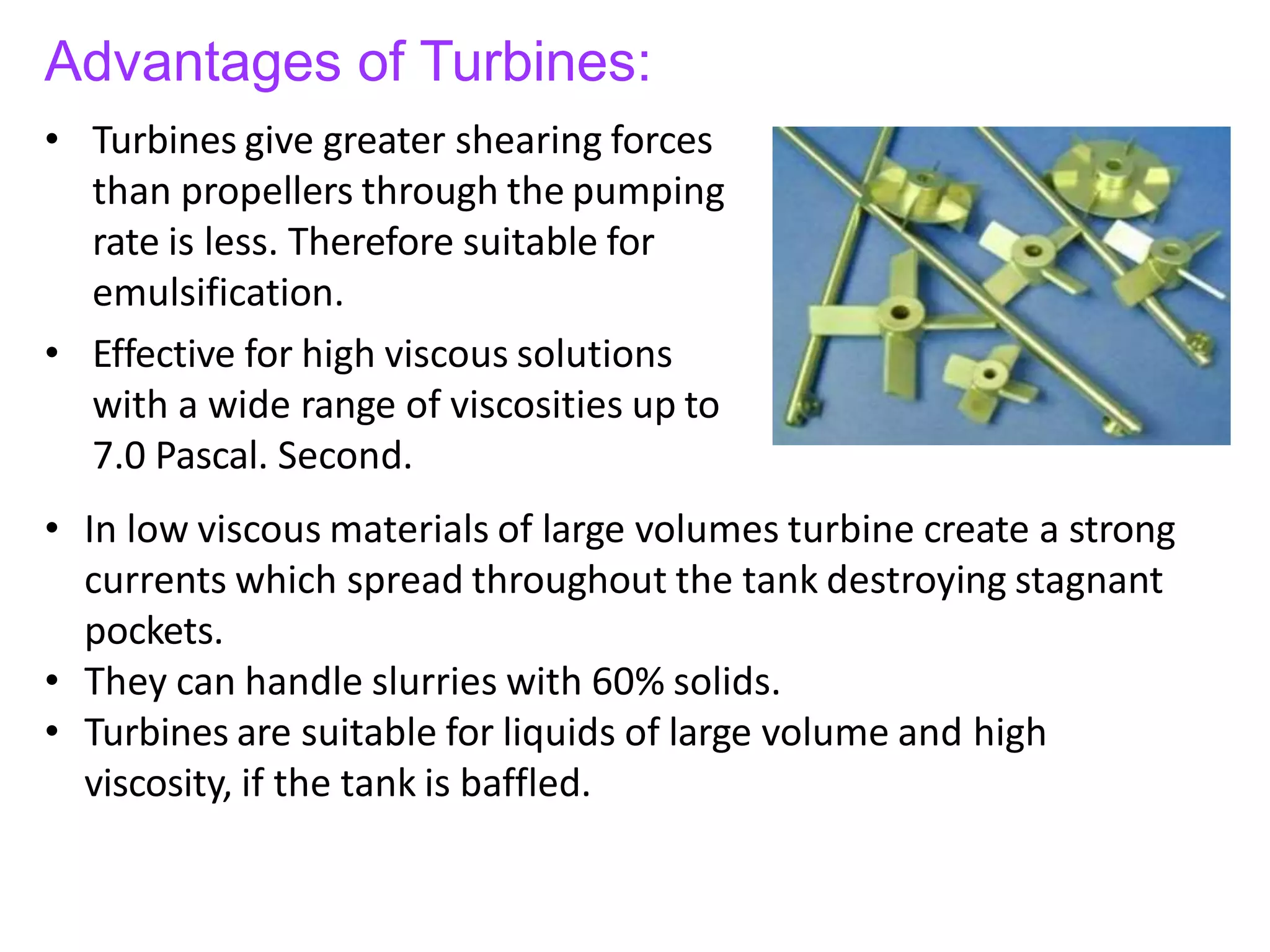 Advantages of Turbines:

• Turbines give greater shearing forces than propellers through the pumping rate is less. Therefore suitable for emulsification.

• Effective for high viscous solutions with a wide range of viscosities up to 7.0 Pascal. Second.

• In low viscous materials of large volumes turbine create a strong currents which spread throughout the tank destroying stagnant pockets.
• They can handle slurries with 60% solids.
• Turbines are suitable for liquids of large volume and high viscosity, if the tank is baffled.